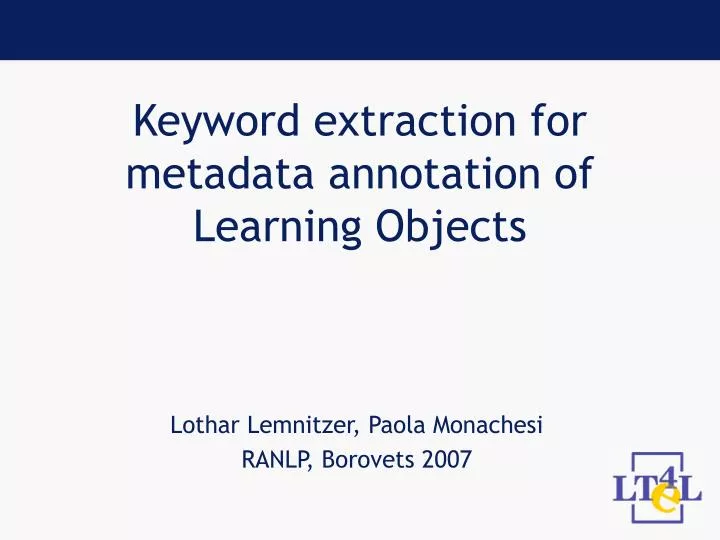 Keyword extraction for metadata annotation of Learning Objects

Lothar Lemnitzer, Paola Monachesi
RANLP, Borovets 2007

LT4eL